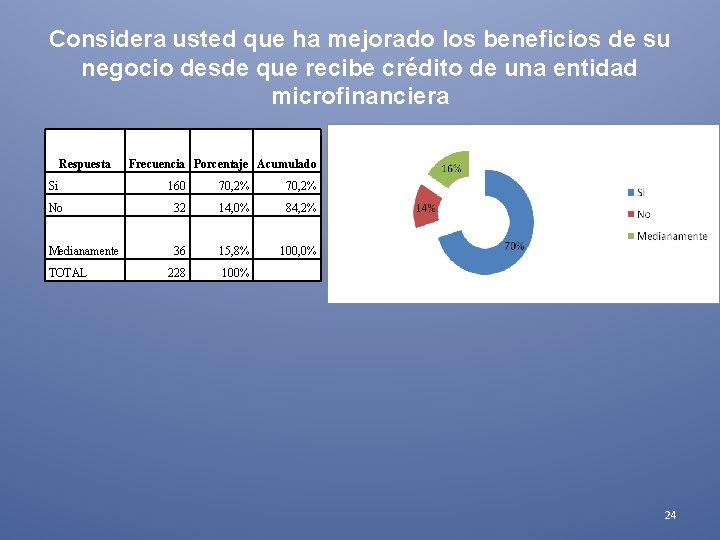 Considera usted que ha mejorado los beneficios de su negocio desde que recibe crédito de una entidad microfinanciera

| Respuesta | Frecuencia | Porcentaje | Acumulado |
|---|---|---|---|
| Si | 160 | 70,2% | 70,2% |
| No | 32 | 14,0% | 84,2% |
| Medianamente | 36 | 15,8% | 100,0% |
| TOTAL | 228 | 100% | |

16%
14%
70%

Si
No
Medianamente

24